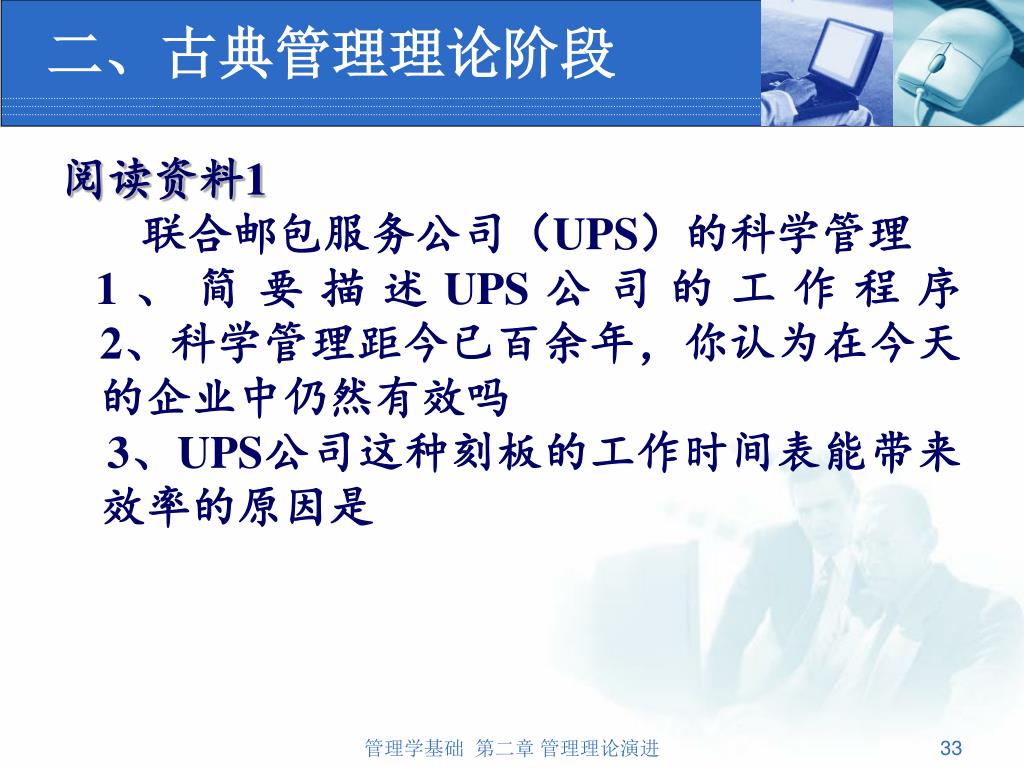 二、古典管理理论阶段

阅读资料1

联合邮包服务公司（UPS）的科学管理

1、简要描述UPS公司的工作程序

2、科学管理距今已百余年，你认为在今天的企业中仍然有效吗

3、UPS公司这种刻板的工作时间表能带来效率的原因是

管理学基础 第二章 管理理论演进

33